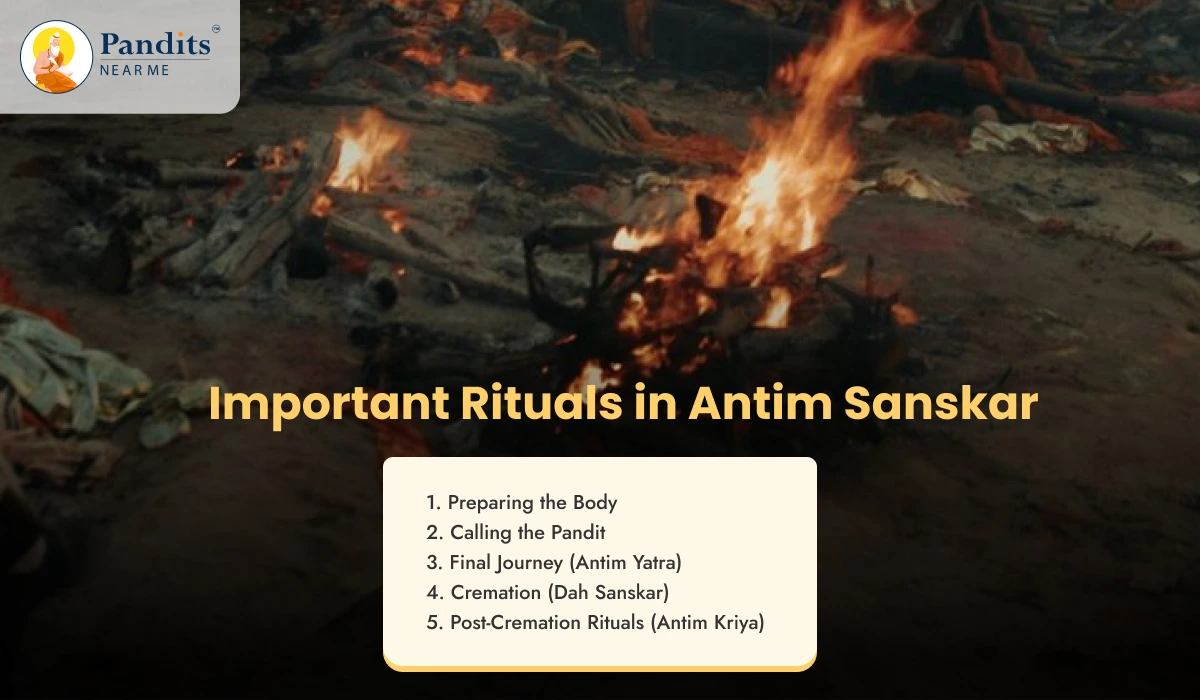 Pandits™
NEAR ME

Important Rituals in Antim Sanskar

1. Preparing the Body
2. Calling the Pandit
3. Final Journey (Antim Yatra)
4. Cremation (Dah Sanskar)
5. Post-Cremation Rituals (Antim Kriya)